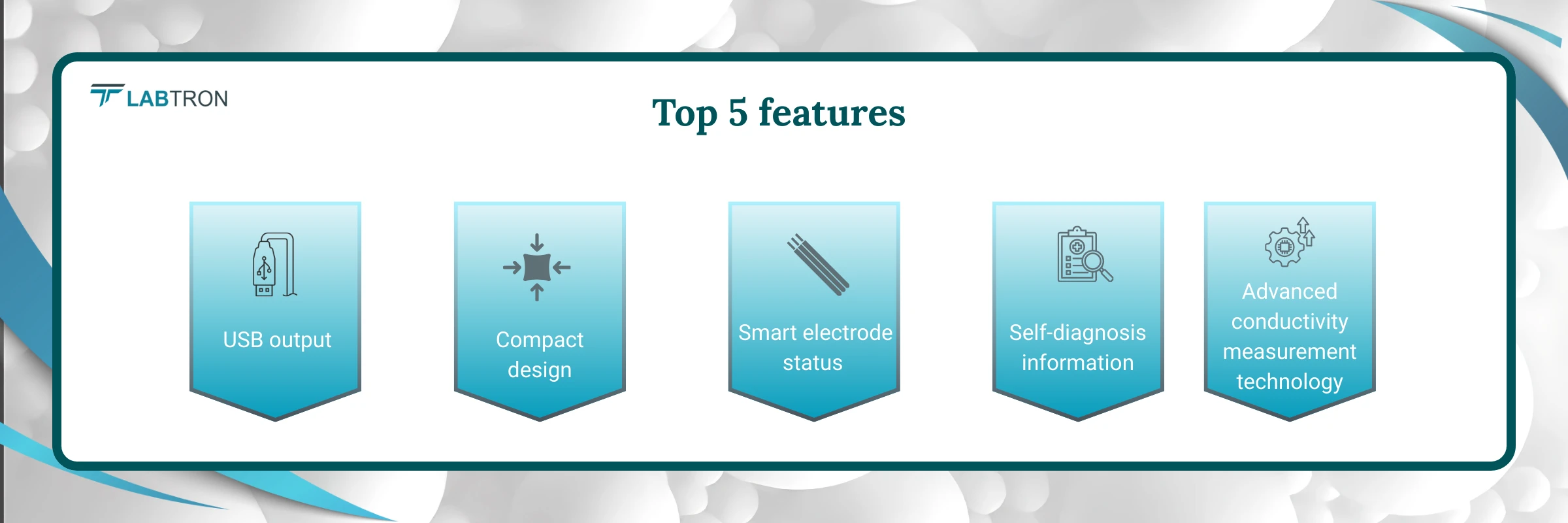 LABTRON

Top 5 features

USB output

Compact design

Smart electrode status

Self-diagnosis information

Advanced conductivity measurement technology